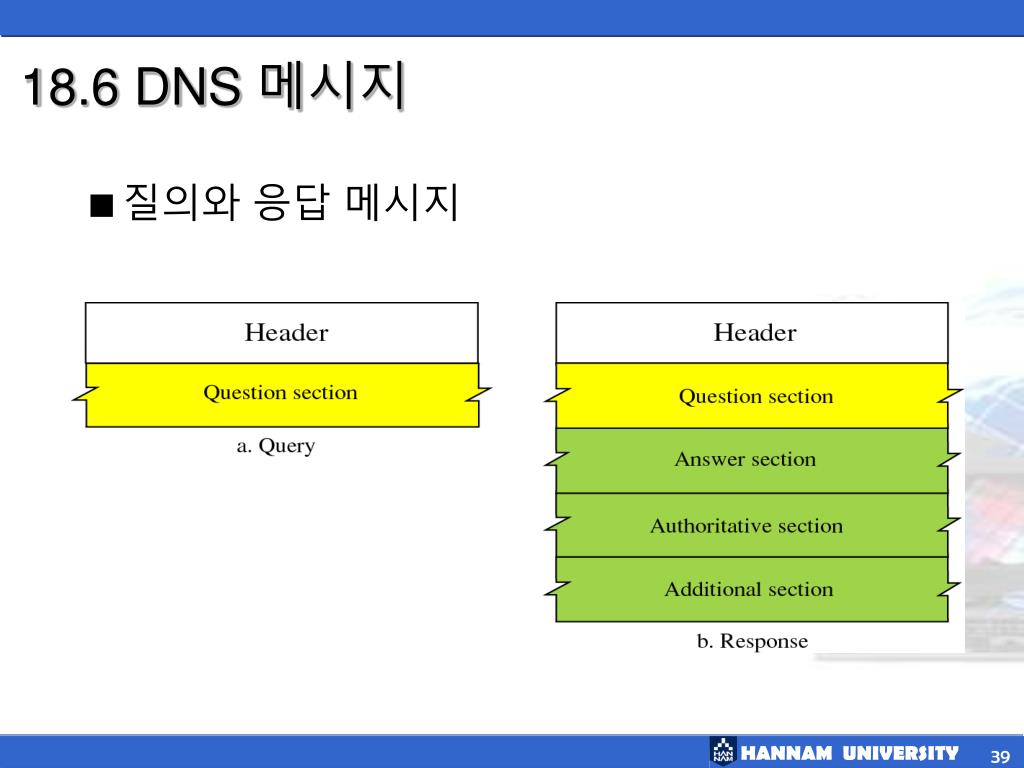 18.6 DNS 메시지

■ 질의와 응답 메시지

Header

Question section

a. Query

Header

Question section

Answer section

Authoritative section

Additional section

b. Response

HAN NAM HANNAM UNIVERSITY 39